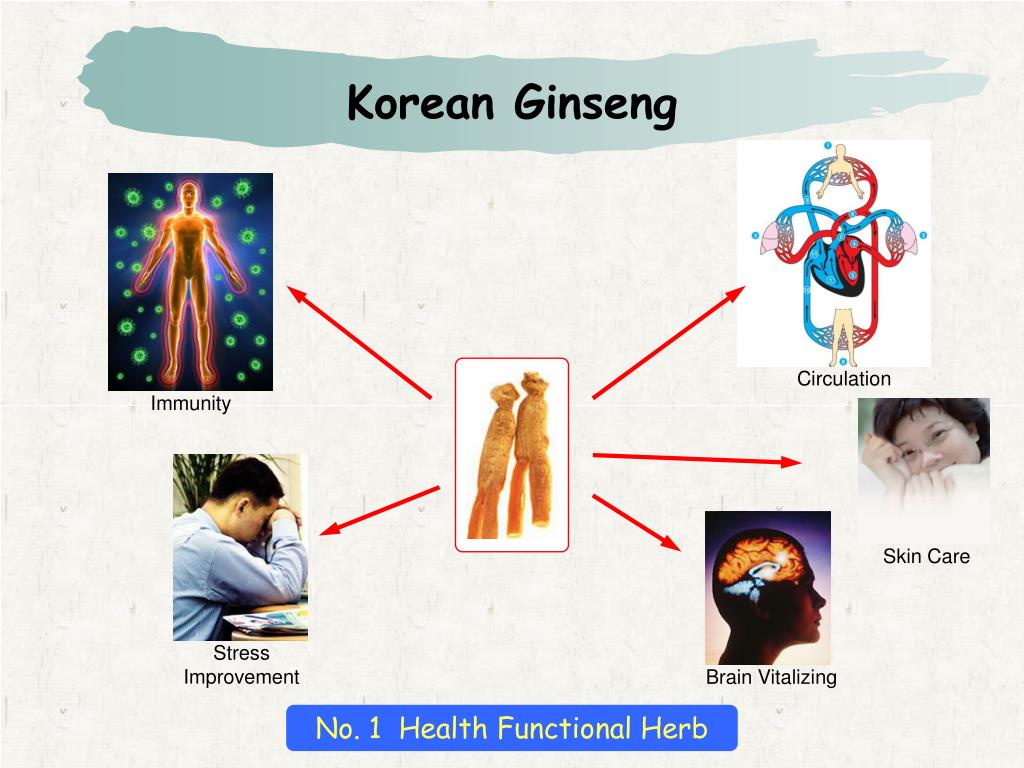 Korean Ginseng

Immunity

Circulation

Skin Care

Stress Improvement

Brain Vitalizing

No. 1 Health Functional Herb